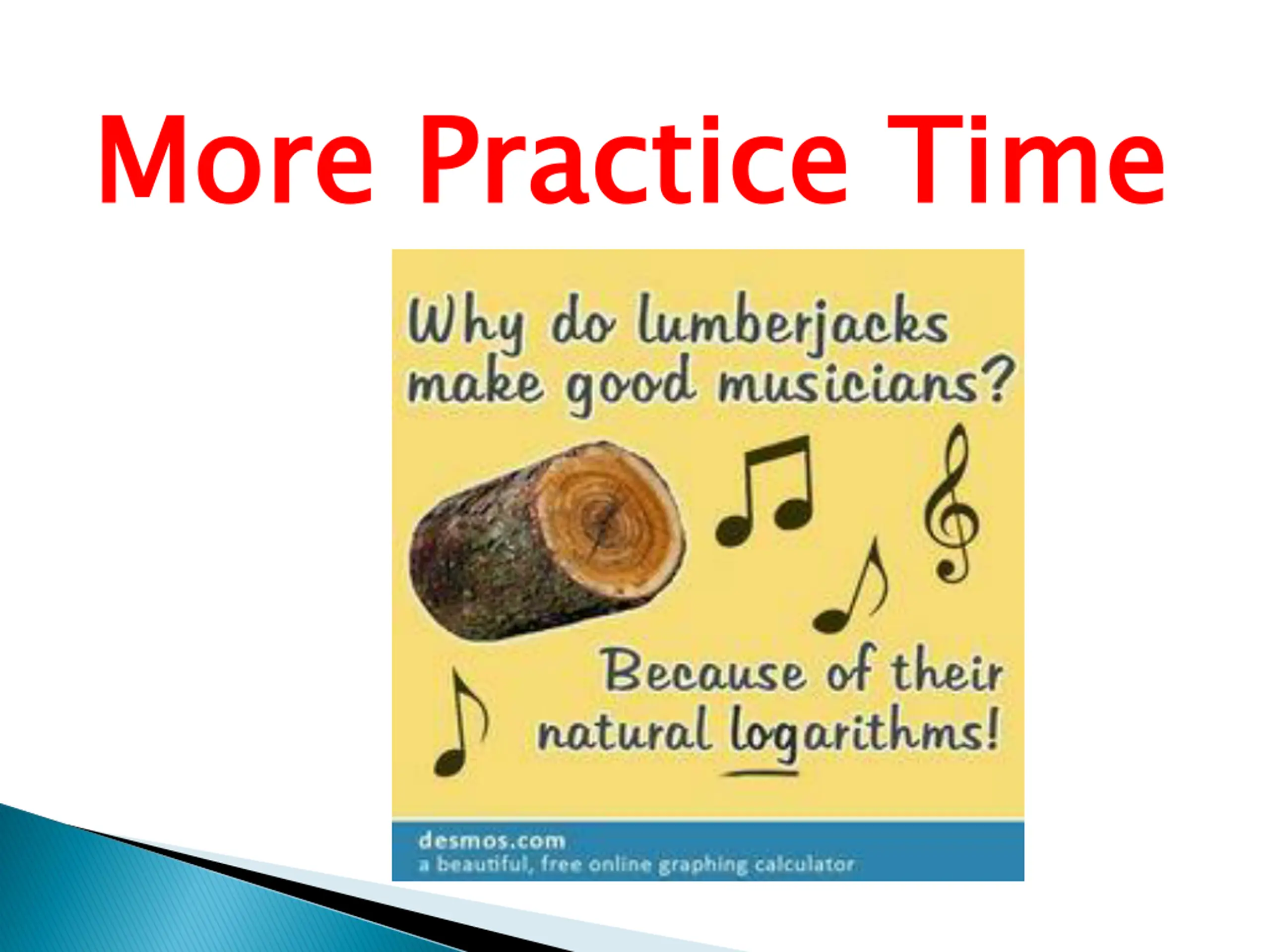 More Practice Time

Why do lumberjacks make good musicians?

Because of their natural logarithms!

desmos.com
a beautiful, free online graphing calculator